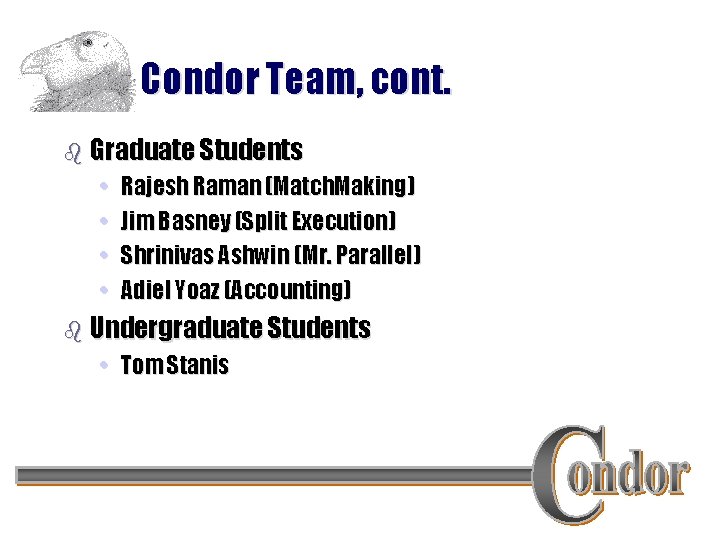 Condor Team, cont.

Graduate Students
- Rajesh Raman (MatchMaking)
- Jim Basney (Split Execution)
- Shrinivas Ashwin (Mr. Parallel)
- Adiel Yoaz (Accounting)

Undergraduate Students
- Tom Stanis

Condor